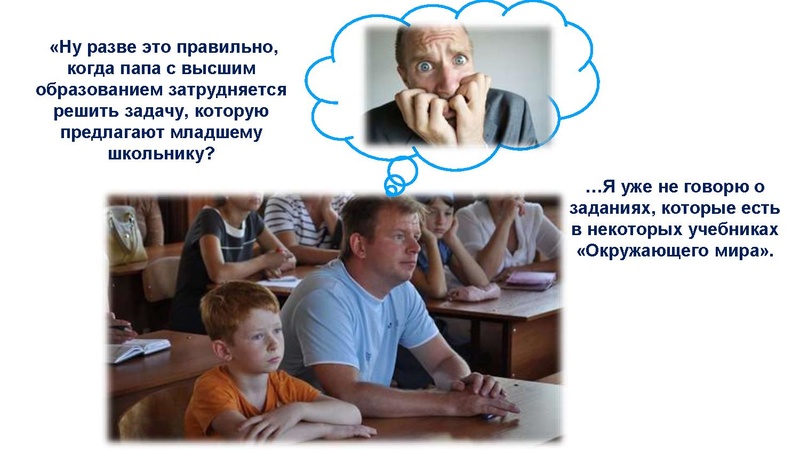 «Ну разве это правильно, когда папа с высшим образованием затрудняется решить задачу, которую предлагают младшему школьнику?

…Я уже не говорю о заданиях, которые есть в некоторых учебниках «Окружающего мира».